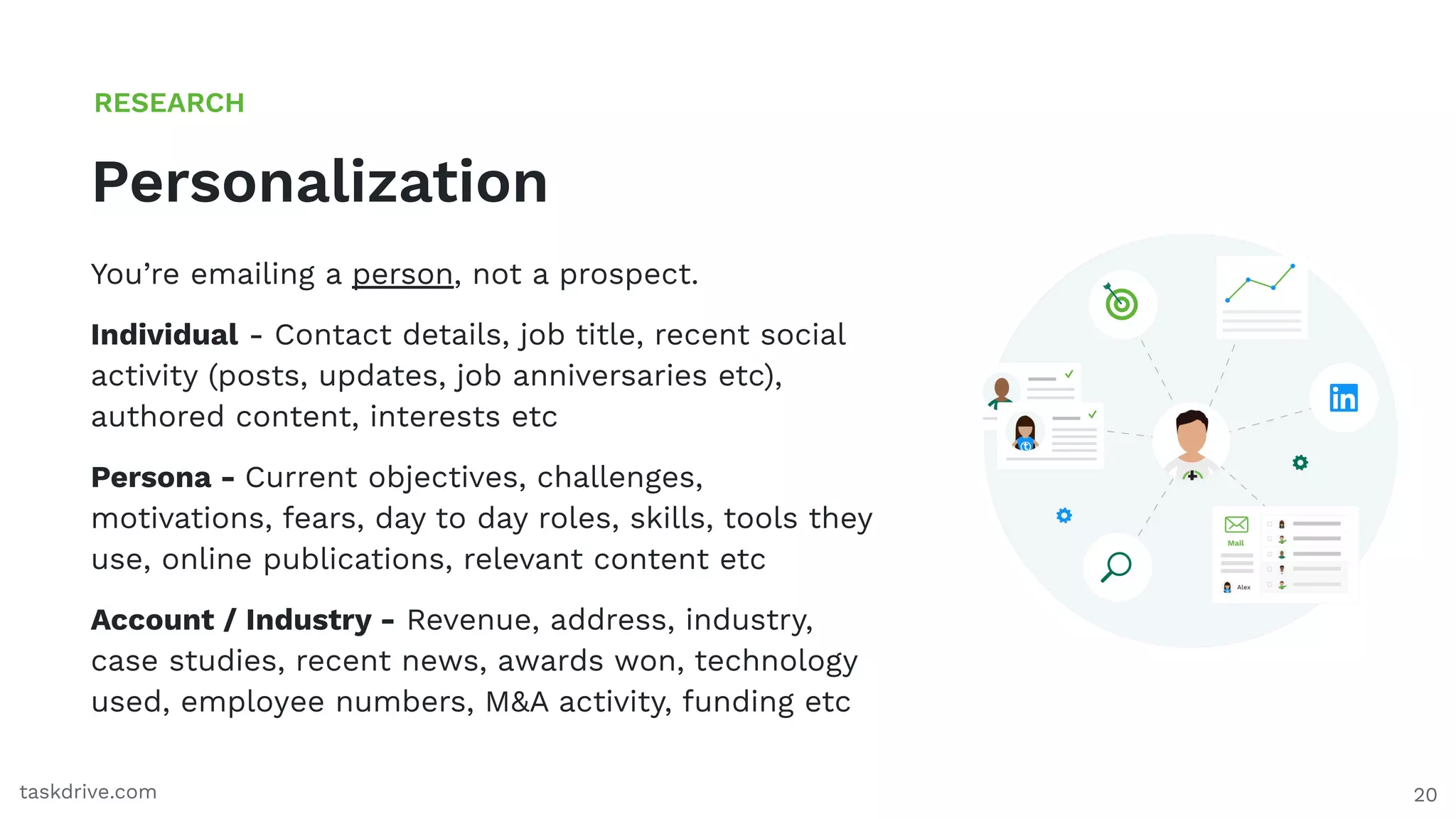 RESEARCH

Personalization

You're emailing a person, not a prospect.

Individual - Contact details, job title, recent social activity (posts, updates, job anniversaries etc), authored content, interests etc

Persona - Current objectives, challenges, motivations, fears, day to day roles, skills, tools they use, online publications, relevant content etc

Account / Industry - Revenue, address, industry, case studies, recent news, awards won, technology used, employee numbers, M&A activity, funding etc

in

Mail

Alex

taskdrive.com

20